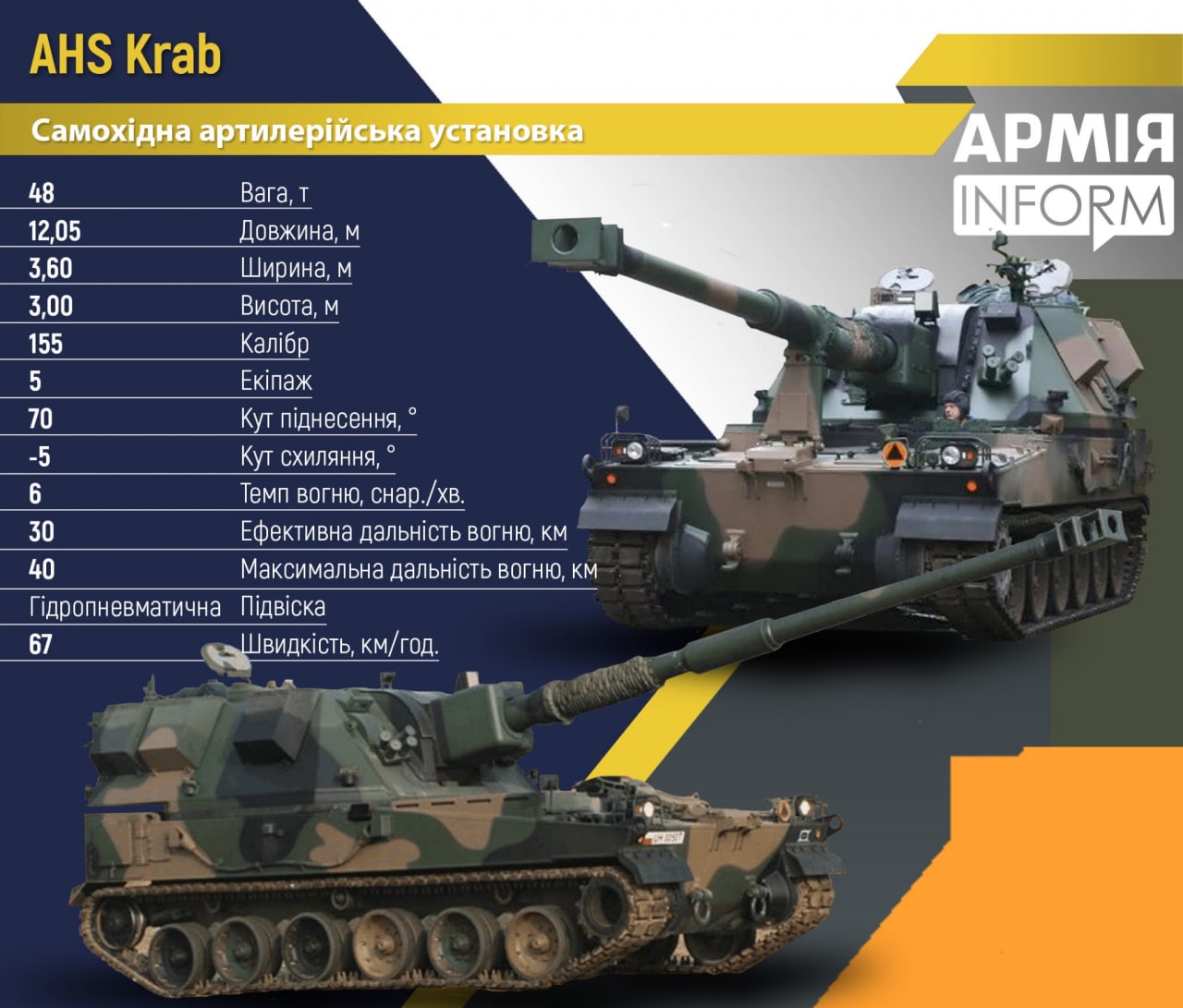 AHS Krab

Самохідна артилерійська установка

АРМІЯ INFORM

| | |
|---|---|
| 48 | Вага, т |
| 12,05 | Довжина, м |
| 3,60 | Ширина, м |
| 3,00 | Висота, м |
| 155 | Калібр |
| 5 | Екіпаж |
| 70 | Кут піднесення, ° |
| -5 | Кут схиляння, ° |
| 6 | Темп вогню, снар./хв. |
| 30 | Ефективна дальність вогню, км |
| 40 | Максимальна дальність вогню, км |
| Гідропневматична | Підвіска |
| 67 | Швидкість, км/год. |